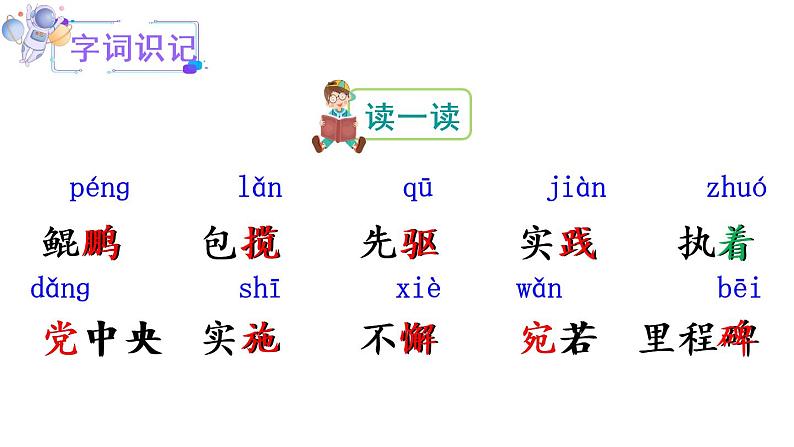 字词识记

读一读

péng 鲲鹏　lǎn 包揽　qū 先驱　jiàn 实践　zhuó 执着

dǎng 党中央　shī 实施　xiè 不懈　wǎn 宛若　bēi 里程碑